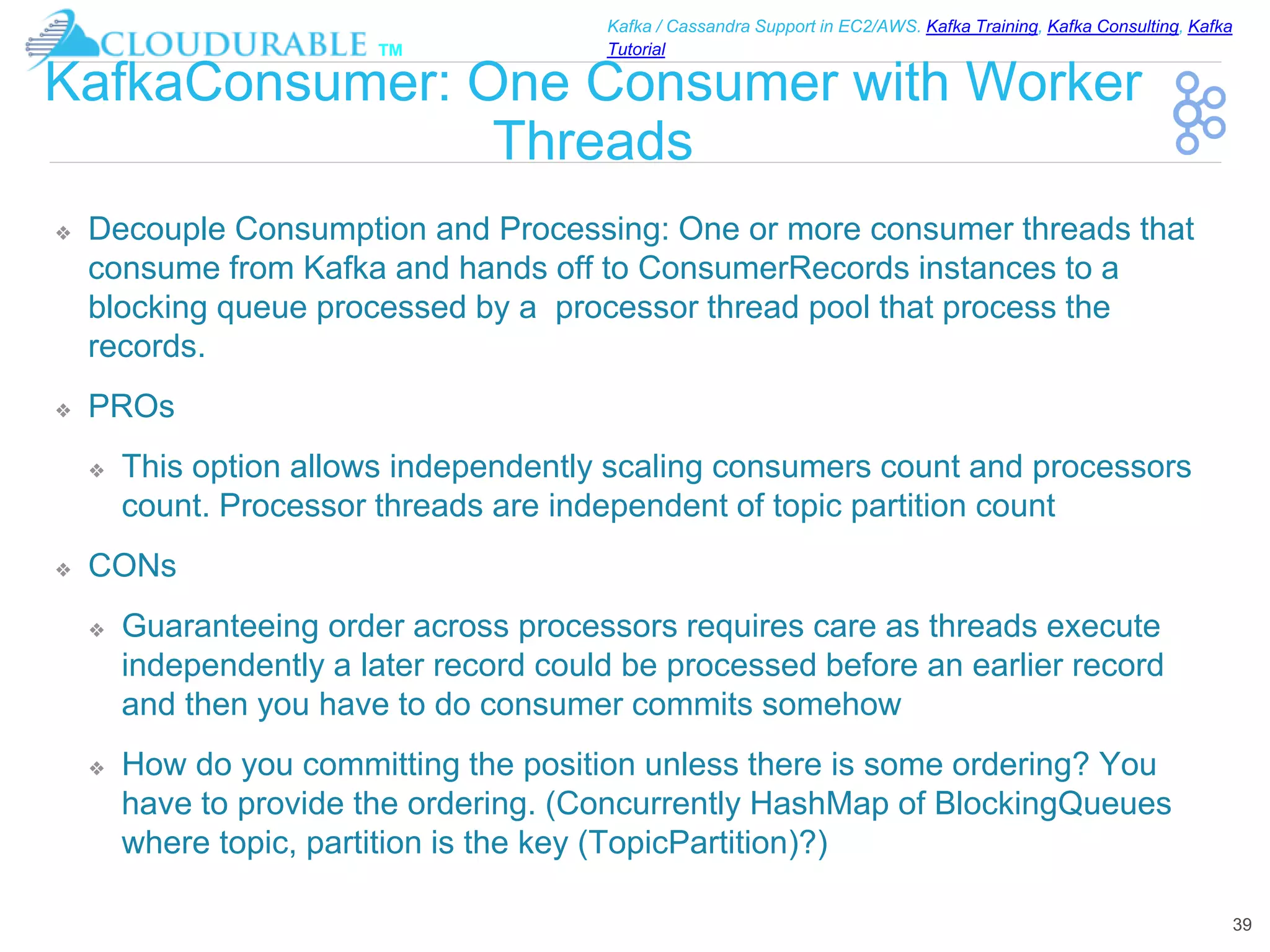 CLOUDURABLE TM

Kafka / Cassandra Support in EC2/AWS. Kafka Training, Kafka Consulting, Kafka Tutorial

KafkaConsumer: One Consumer with Worker Threads

❖ Decouple Consumption and Processing: One or more consumer threads that consume from Kafka and hands off to ConsumerRecords instances to a blocking queue processed by a  processor thread pool that process the records.

❖ PROs

❖ This option allows independently scaling consumers count and processors count. Processor threads are independent of topic partition count

❖ CONs

❖ Guaranteeing order across processors requires care as threads execute independently a later record could be processed before an earlier record and then you have to do consumer commits somehow

❖ How do you committing the position unless there is some ordering? You have to provide the ordering. (Concurrently HashMap of BlockingQueues where topic, partition is the key (TopicPartition)?)

39